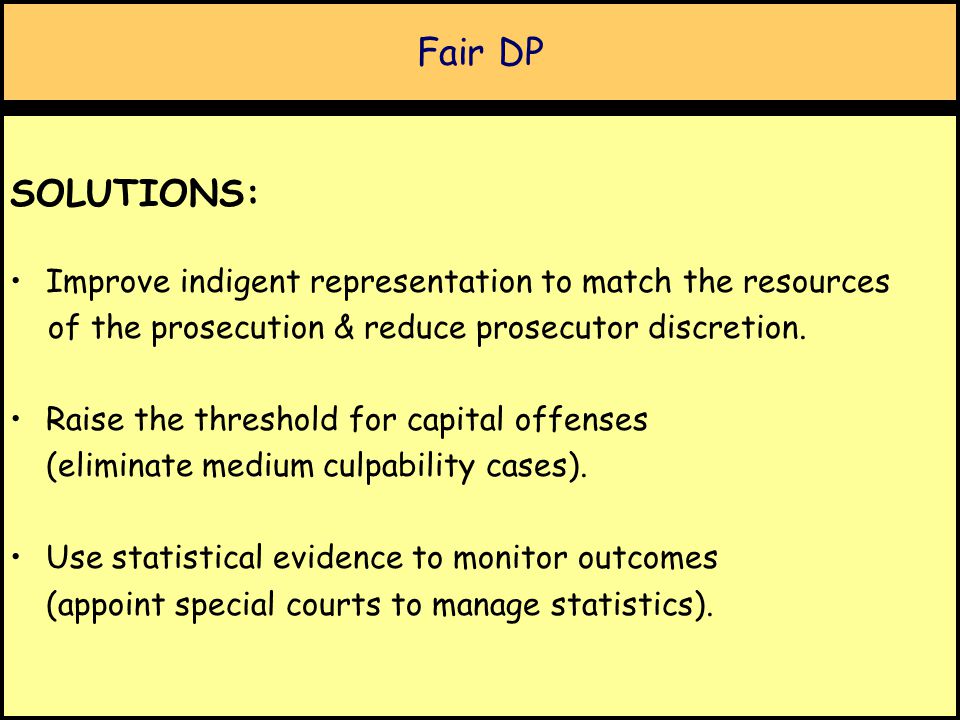 Fair DP

SOLUTIONS:

• Improve indigent representation to match the resources of the prosecution & reduce prosecutor discretion.

• Raise the threshold for capital offenses (eliminate medium culpability cases).

• Use statistical evidence to monitor outcomes (appoint special courts to manage statistics).